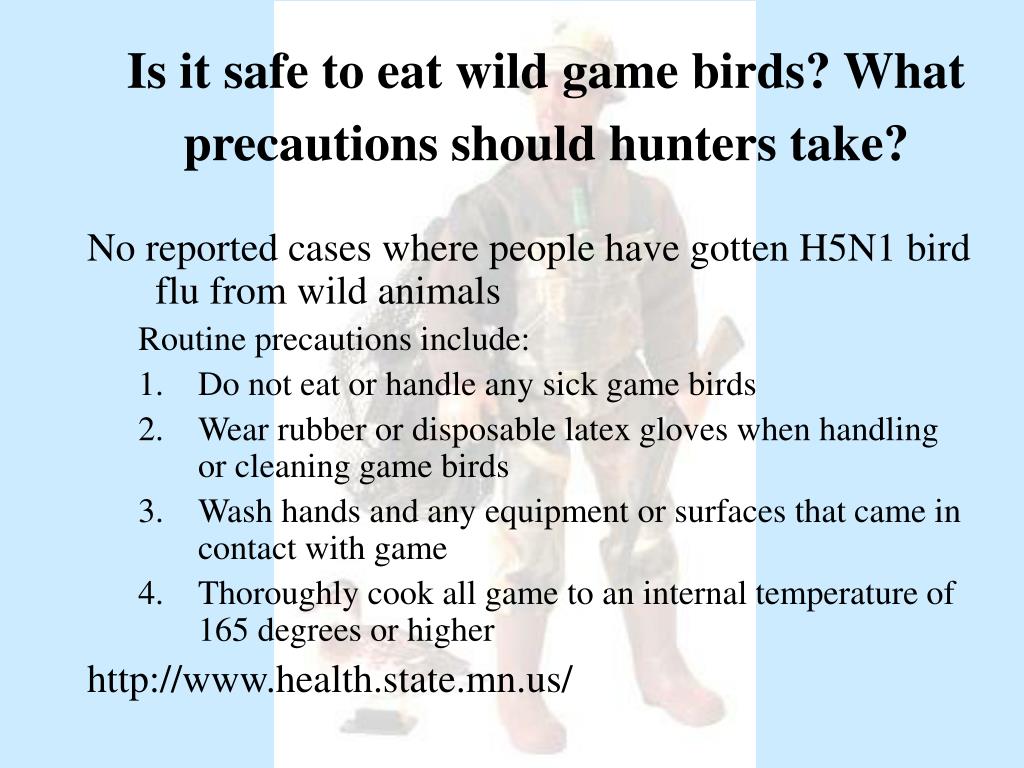 Is it safe to eat wild game birds? What precautions should hunters take?

No reported cases where people have gotten H5N1 bird flu from wild animals

Routine precautions include:

1. Do not eat or handle any sick game birds
2. Wear rubber or disposable latex gloves when handling or cleaning game birds
3. Wash hands and any equipment or surfaces that came in contact with game
4. Thoroughly cook all game to an internal temperature of 165 degrees or higher

http://www.health.state.mn.us/